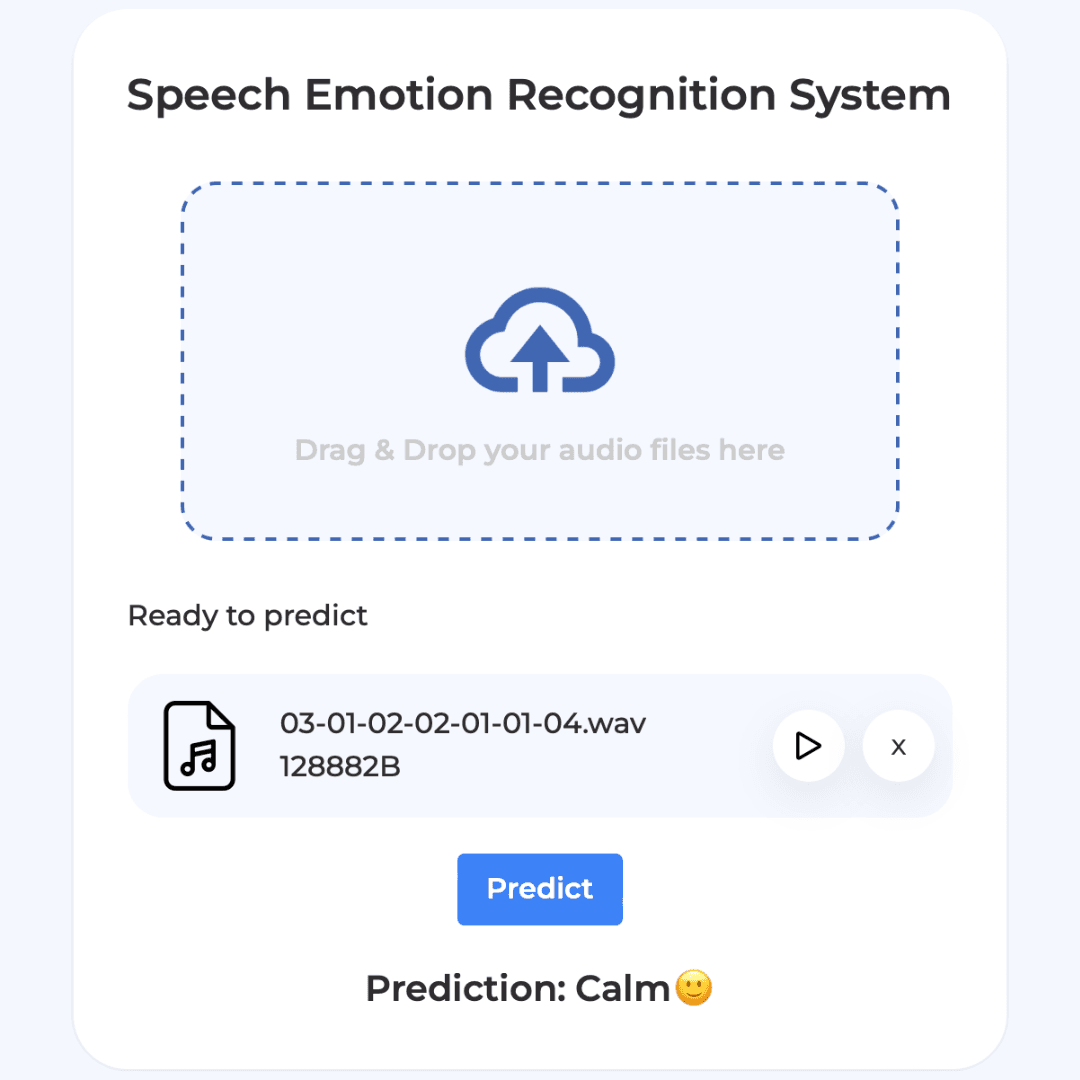 Speech Emotion Recognition System

Drag & Drop your audio files here

Ready to predict

03-01-02-02-01-01-04.wav
128882B

x

Predict

Prediction: Calm🙂